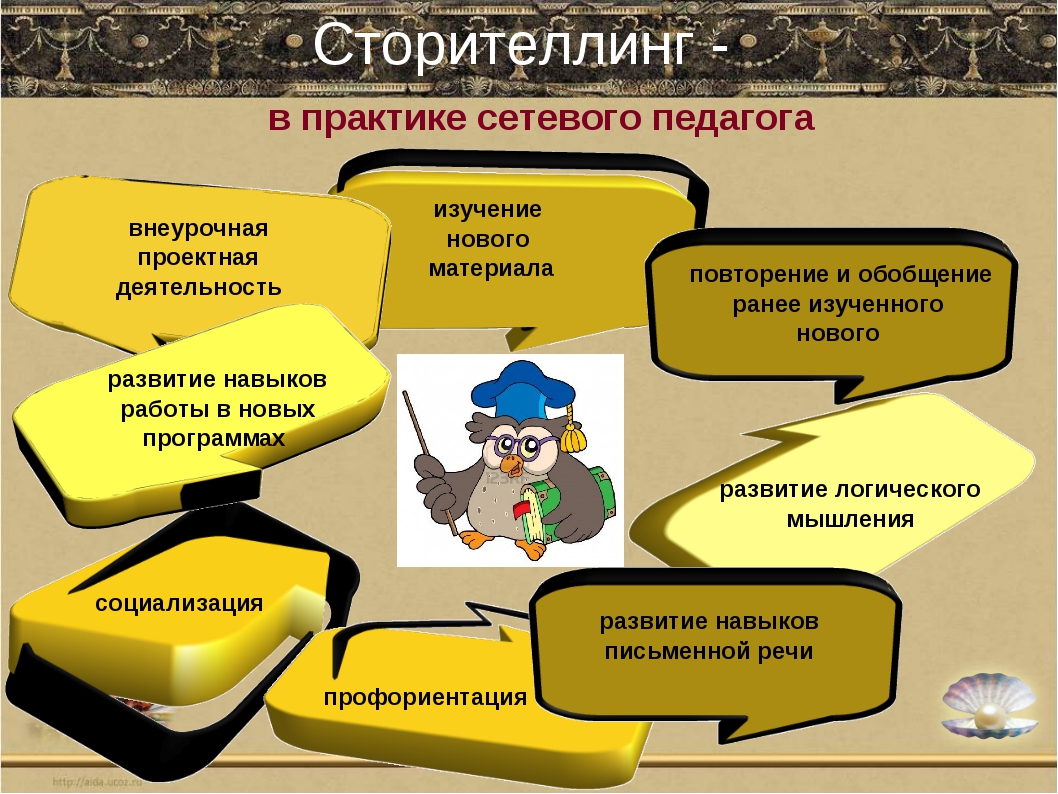 Сторителлинг -

в практике сетевого педагога

внеурочная проектная деятельность

изучение нового материала

повторение и обобщение ранее изученного нового

развитие навыков работы в новых программах

развитие логического мышления

социализация

развитие навыков письменной речи

профориентация

http://aida.ucoz.ru